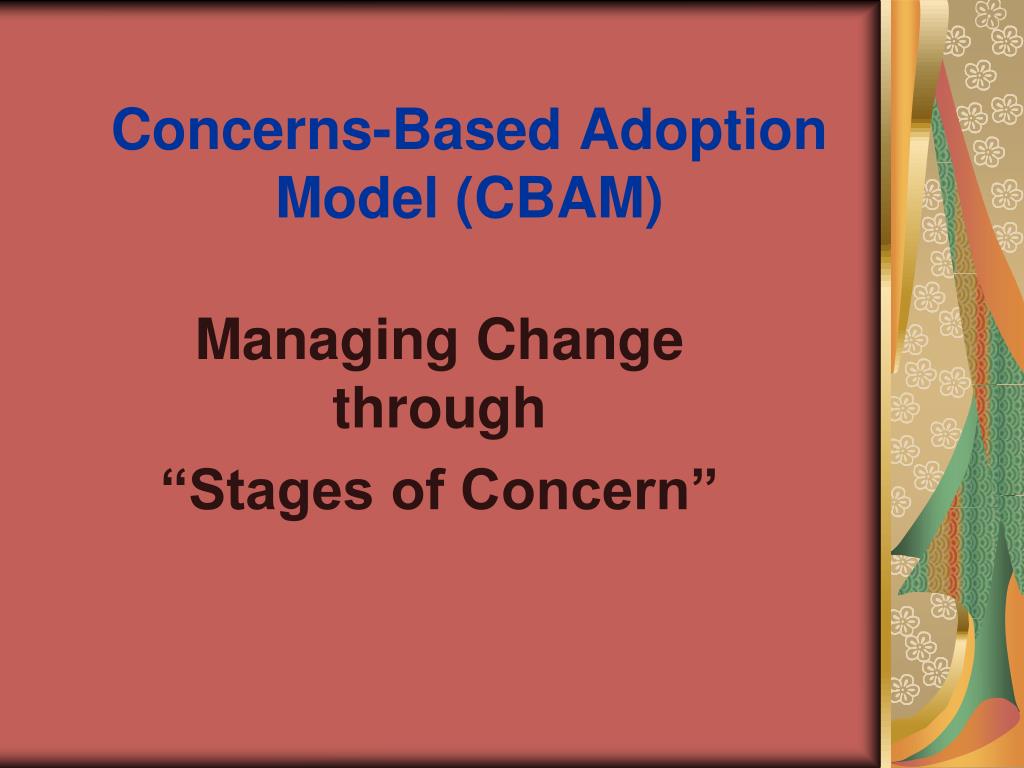 Concerns-Based Adoption Model (CBAM)

Managing Change through

“Stages of Concern”